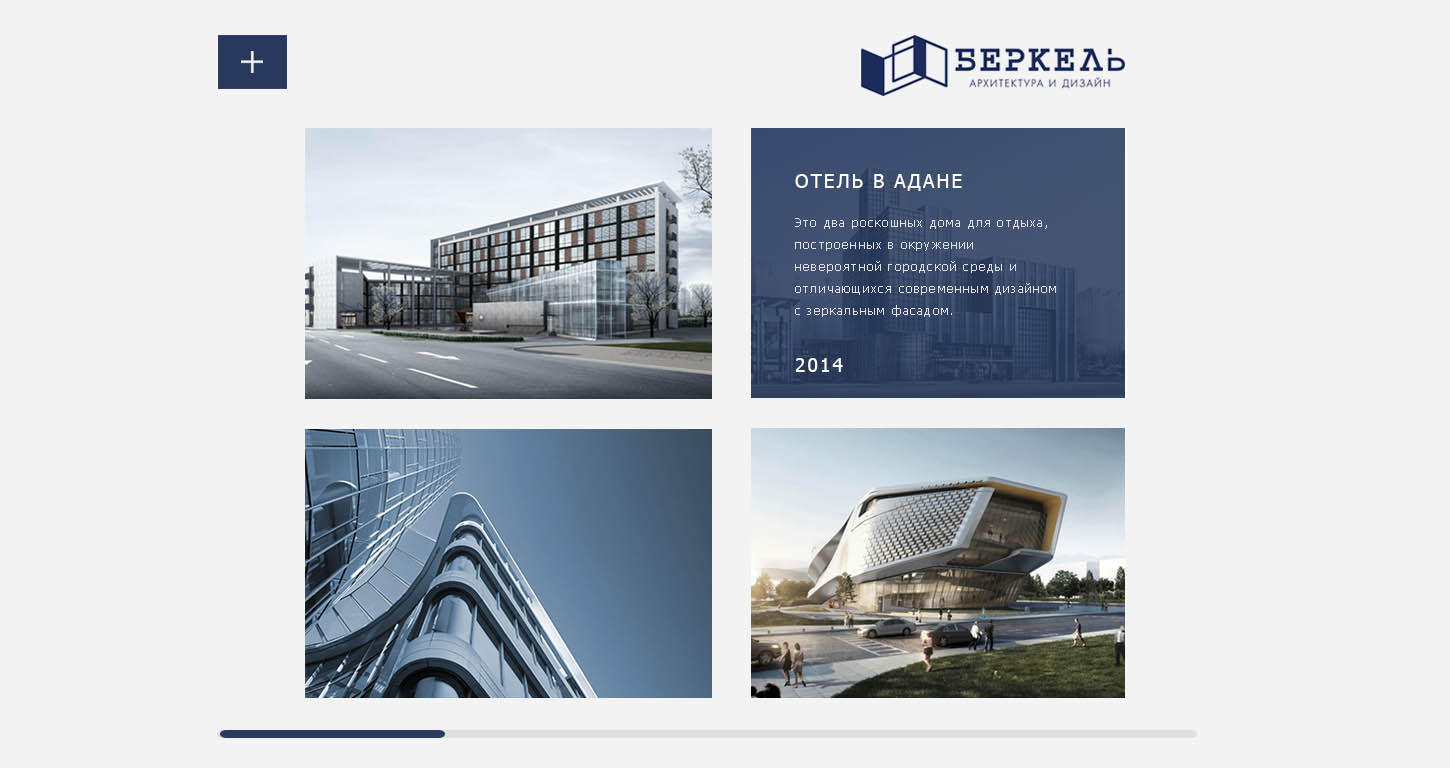 +

БЕРКЕЛЬ
АРХИТЕКТУРА И ДИЗАЙН

ОТЕЛЬ В АДАНЕ

Это два роскошных дома для отдыха, построенных в окружении невероятной городской среды и отличающихся современным дизайном с зеркальным фасадом.

2014